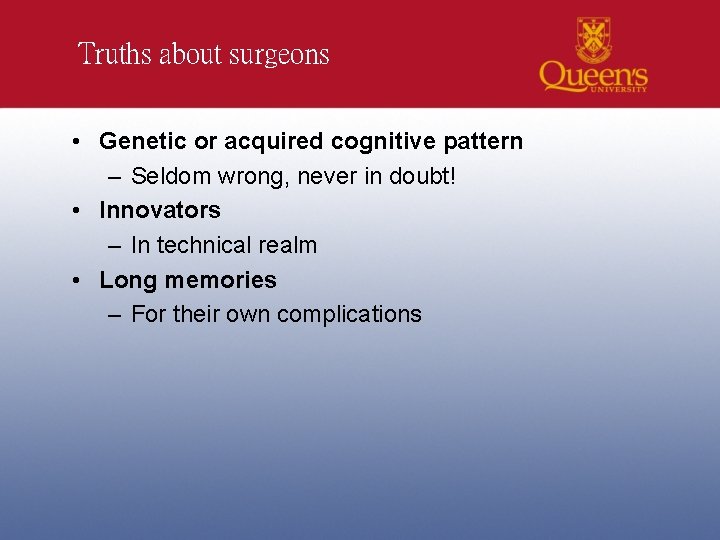 Truths about surgeons

Queen's UNIVERSITY

• Genetic or acquired cognitive pattern
– Seldom wrong, never in doubt!
• Innovators
– In technical realm
• Long memories
– For their own complications